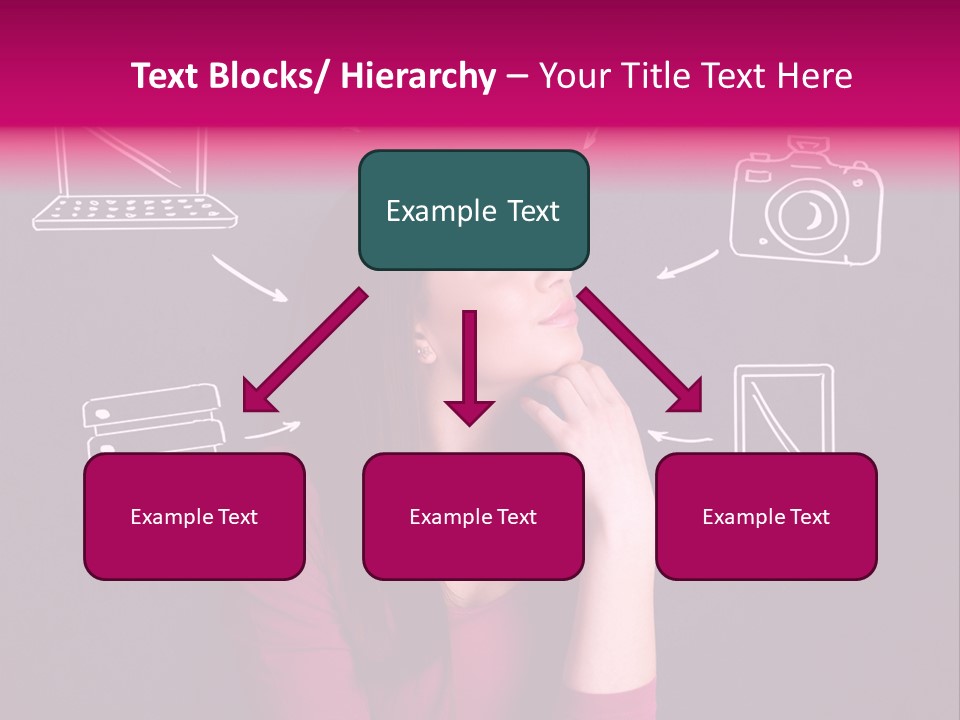 Text Blocks/ Hierarchy – Your Title Text Here

Example Text

Example Text

Example Text

Example Text